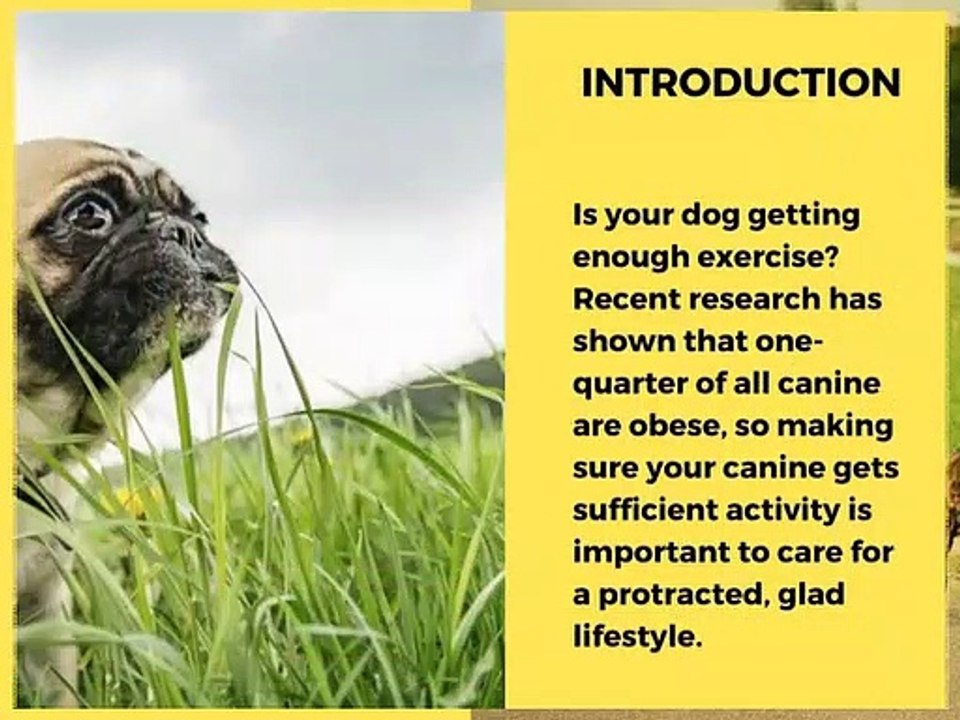 INTRODUCTION

Is your dog getting enough exercise? Recent research has shown that one-quarter of all canine are obese, so making sure your canine gets sufficient activity is important to care for a protracted, glad lifestyle.